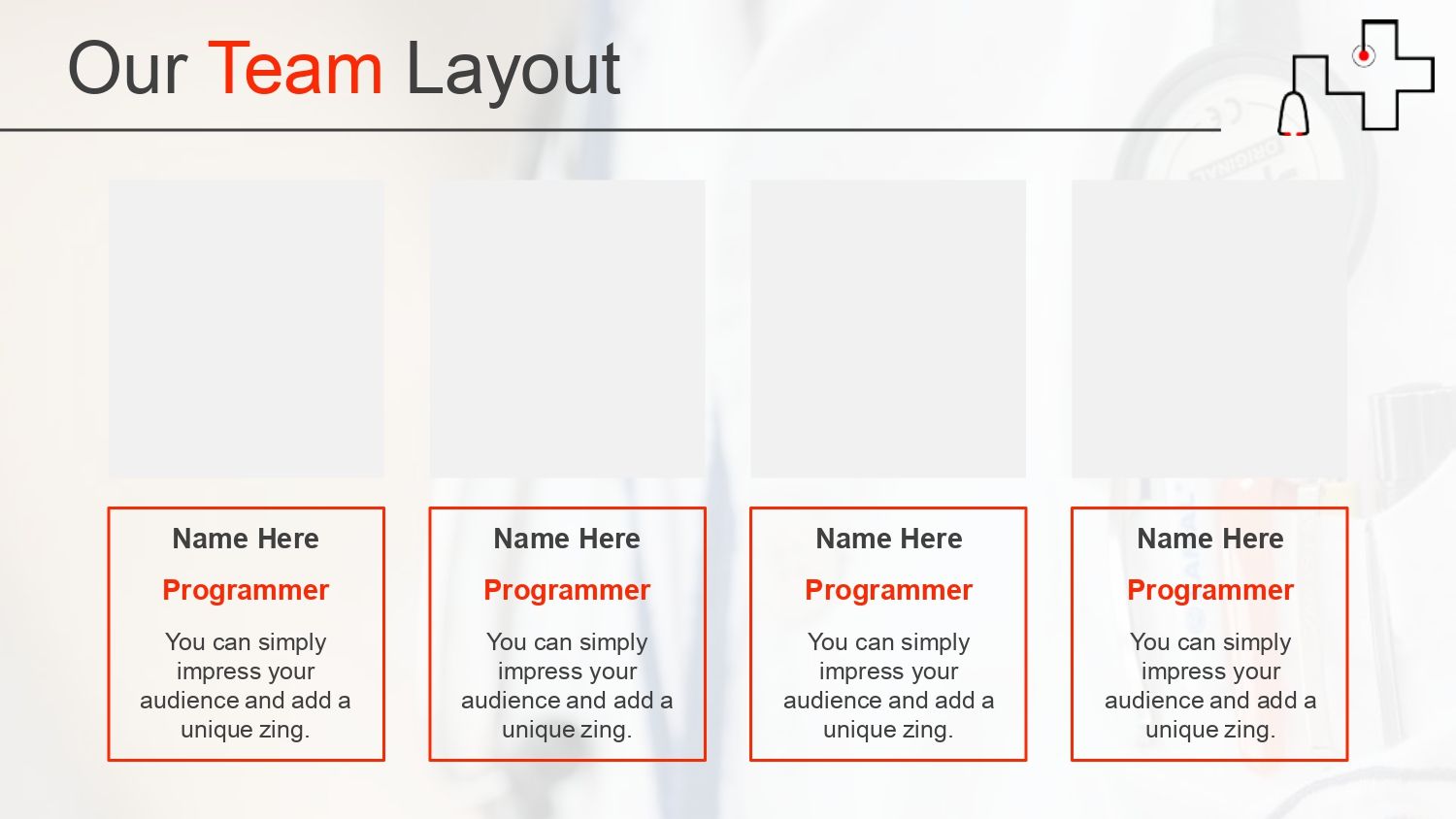 Our Team Layout

Name Here

Programmer

You can simply impress your audience and add a unique zing.

Name Here

Programmer

You can simply impress your audience and add a unique zing.

Name Here

Programmer

You can simply impress your audience and add a unique zing.

Name Here

Programmer

You can simply impress your audience and add a unique zing.